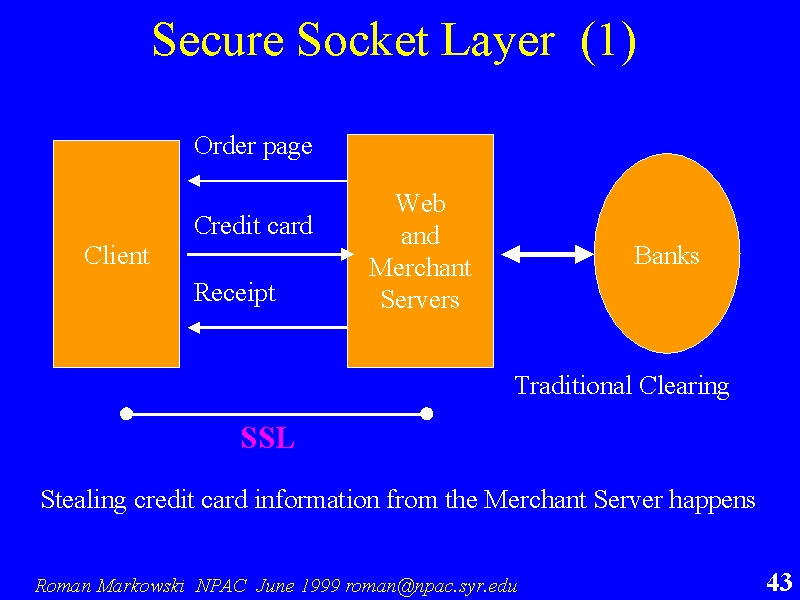 Secure Socket Layer (1)

Client

Order page

Credit card

Receipt

Web and Merchant Servers

Banks

Traditional Clearing

SSL

Stealing credit card information from the Merchant Server happens

Roman Markowski NPAC June 1999 roman@npac.syr.edu

43